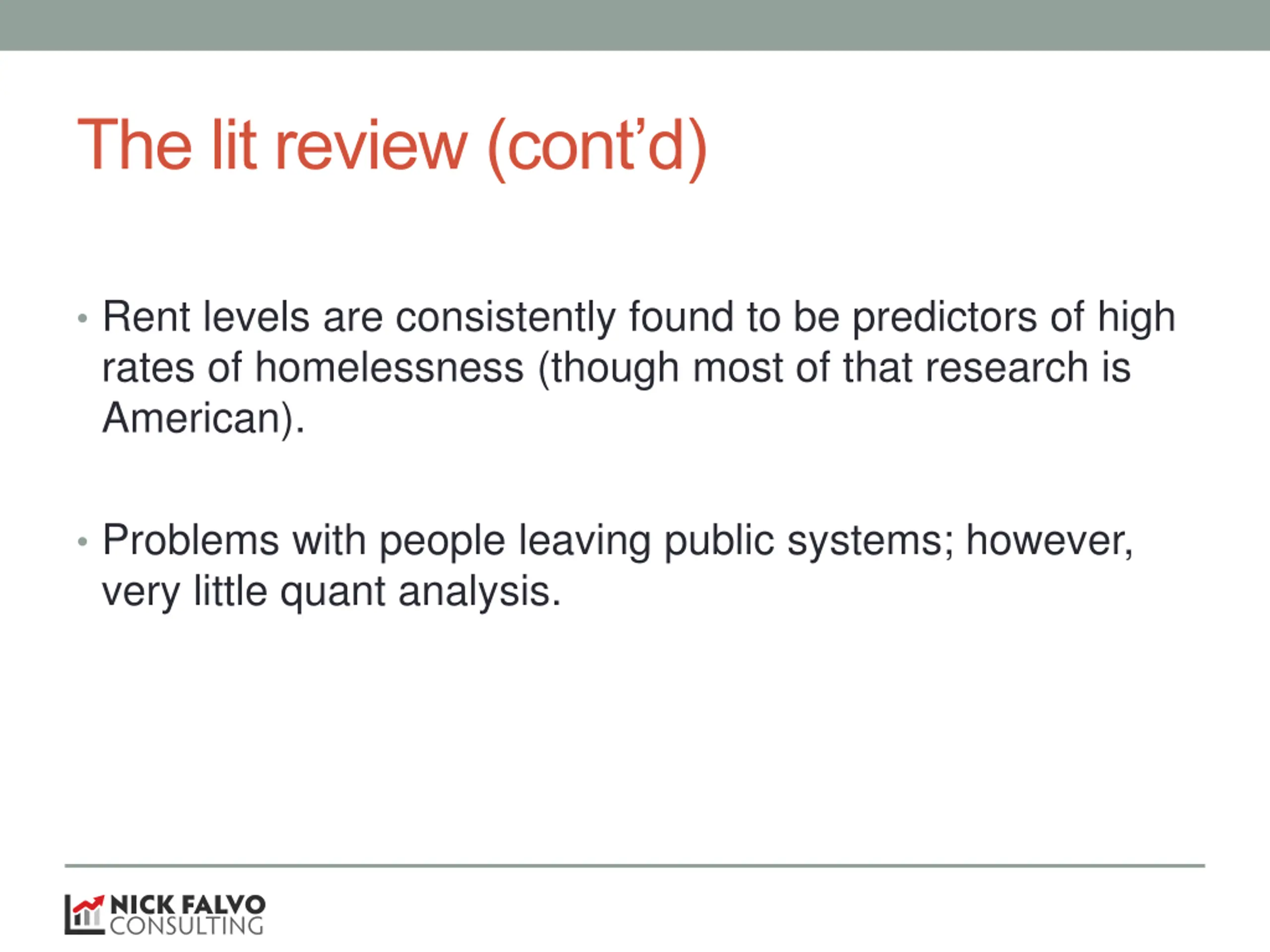 The lit review (cont’d)

• Rent levels are consistently found to be predictors of high rates of homelessness (though most of that research is American).

• Problems with people leaving public systems; however, very little quant analysis.

NICK FALVO
CONSULTING